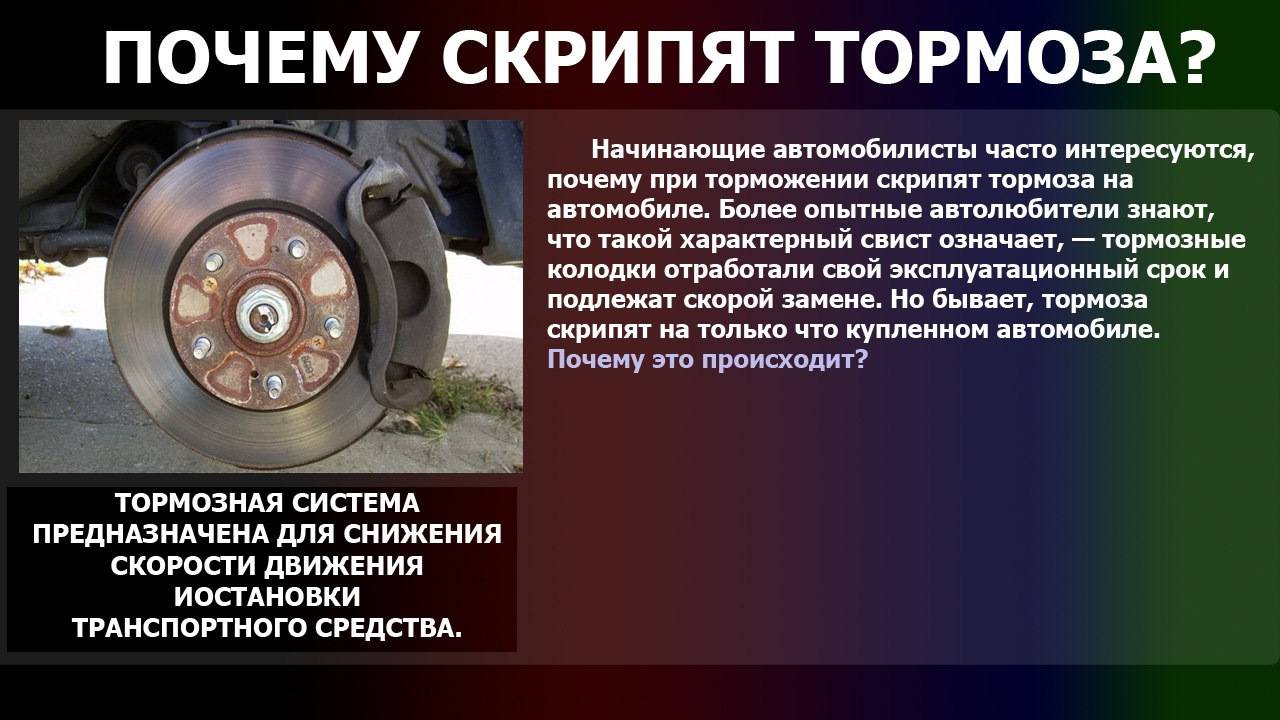 ПОЧЕМУ СКРИПЯТ ТОРМОЗА?

Начинающие автомобилисты часто интересуются, почему при торможении скрипят тормоза на автомобиле. Более опытные автолюбители знают, что такой характерный свист означает, — тормозные колодки отработали свой эксплуатационный срок и подлежат скорой замене. Но бывает, тормоза скрипят на только что купленном автомобиле. Почему это происходит?

ТОРМОЗНАЯ СИСТЕМА ПРЕДНАЗНАЧЕНА ДЛЯ СНИЖЕНИЯ СКОРОСТИ ДВИЖЕНИЯ ИОСТАНОВКИ ТРАНСПОРТНОГО СРЕДСТВА.